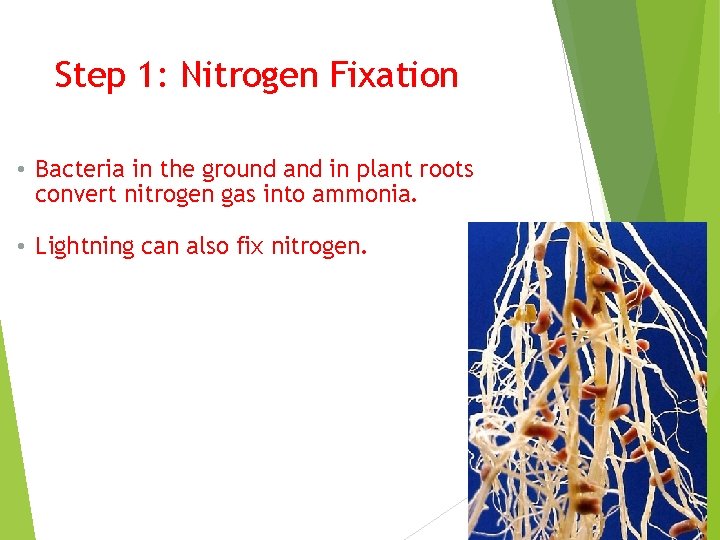 Step 1: Nitrogen Fixation

• Bacteria in the ground and in plant roots convert nitrogen gas into ammonia.

• Lightning can also fix nitrogen.